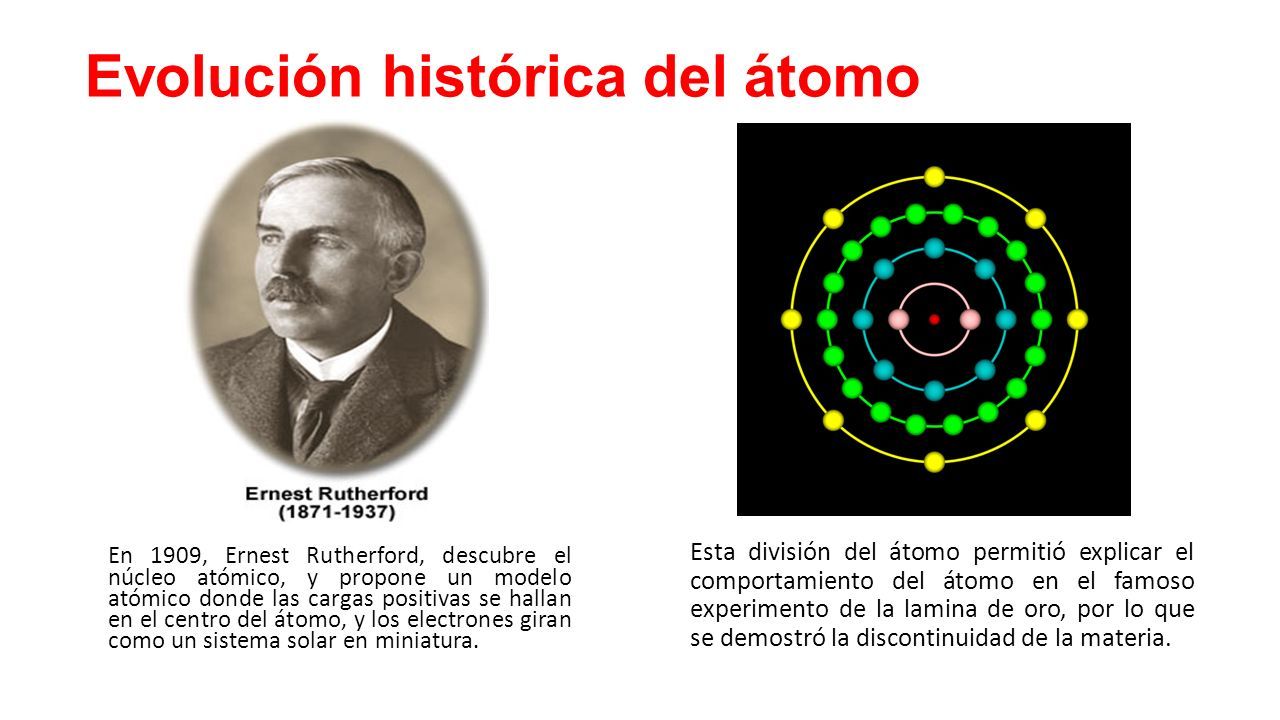 Evolución histórica del átomo

Ernest Rutherford
(1871-1937)

En 1909, Ernest Rutherford, descubre el núcleo atómico, y propone un modelo atómico donde las cargas positivas se hallan en el centro del átomo, y los electrones giran como un sistema solar en miniatura.

Esta división del átomo permitió explicar el comportamiento del átomo en el famoso experimento de la lamina de oro, por lo que se demostró la discontinuidad de la materia.